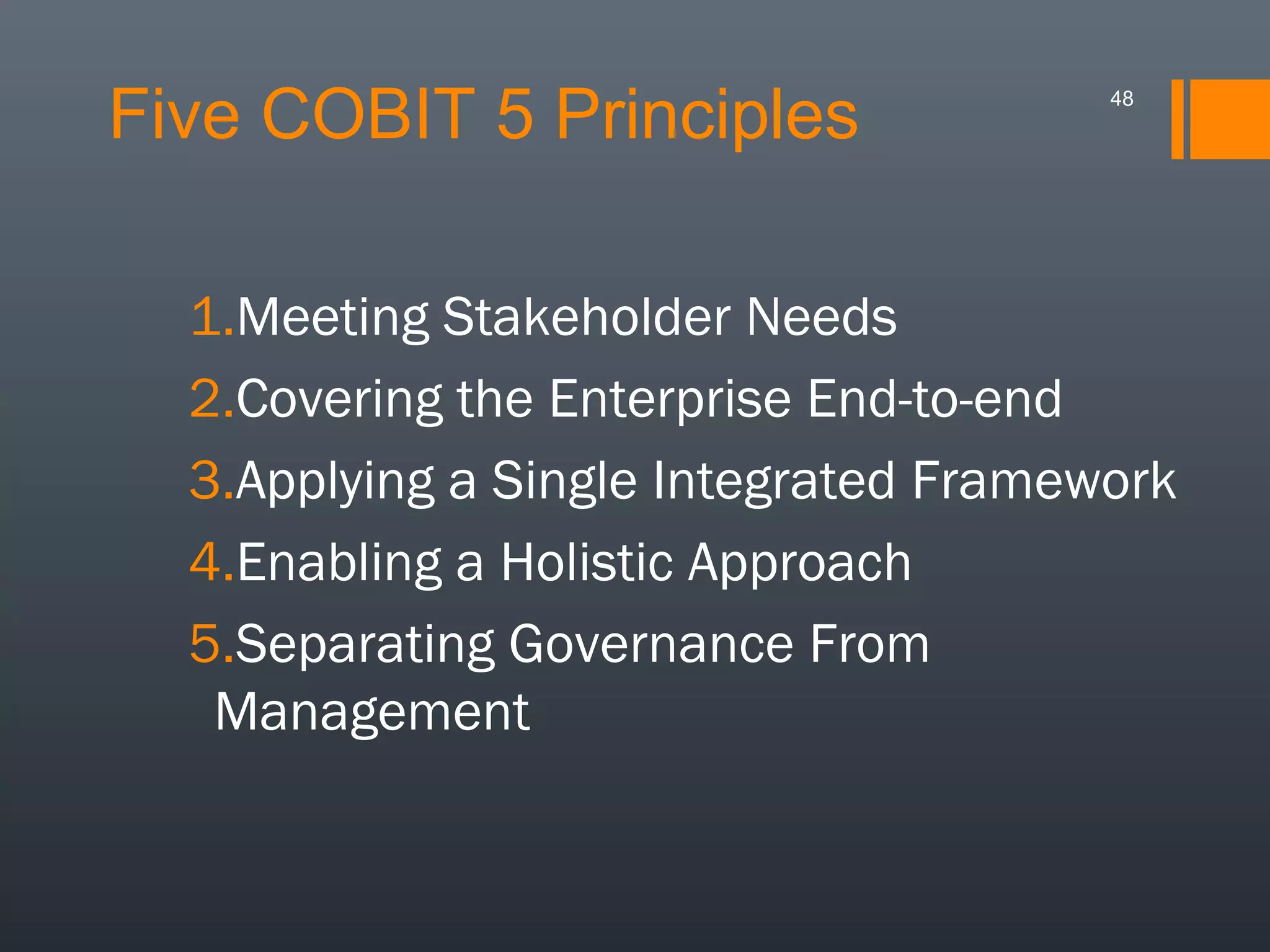 Five COBIT 5 Principles

48

1.Meeting Stakeholder Needs
2.Covering the Enterprise End-to-end
3.Applying a Single Integrated Framework
4.Enabling a Holistic Approach
5.Separating Governance From Management